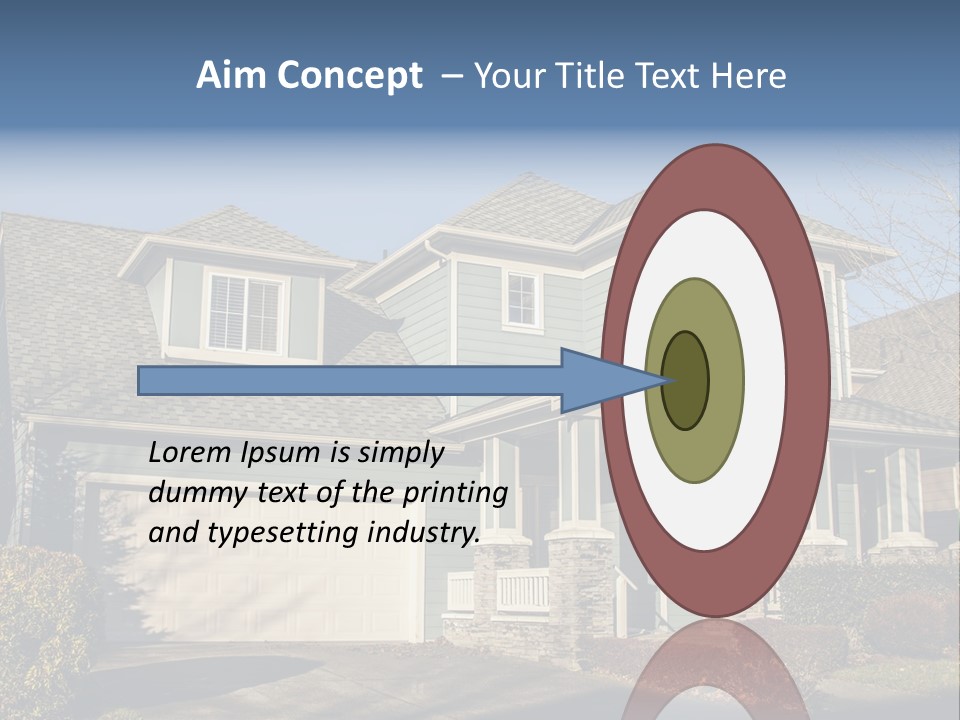 Aim Concept – Your Title Text Here

Lorem Ipsum is simply dummy text of the printing and typesetting industry.